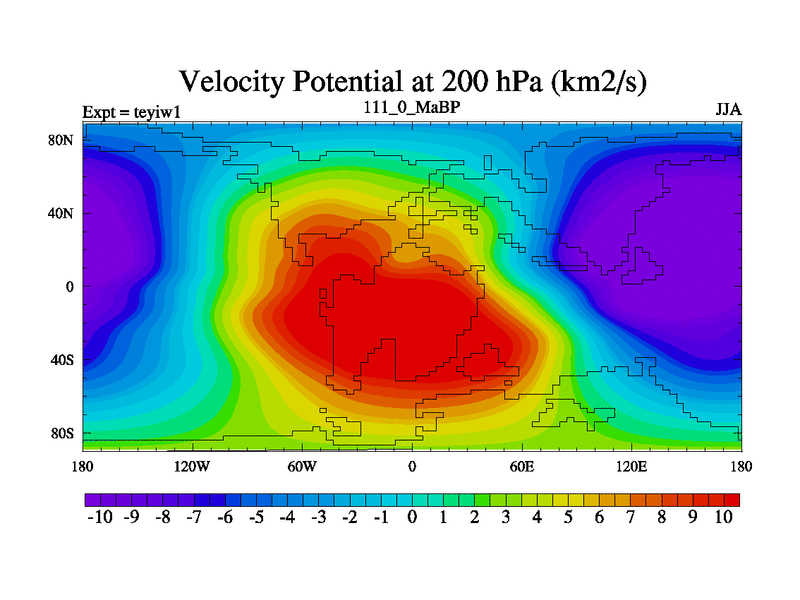 Velocity Potential at 200 hPa (km2/s)

Expt = teyiw1

111_0_MaBP

JJA

80N
40N
0
40S
80S

180 120W 60W 0 60E 120E 180

-10 -9 -8 -7 -6 -5 -4 -3 -2 -1 0 1 2 3 4 5 6 7 8 9 10